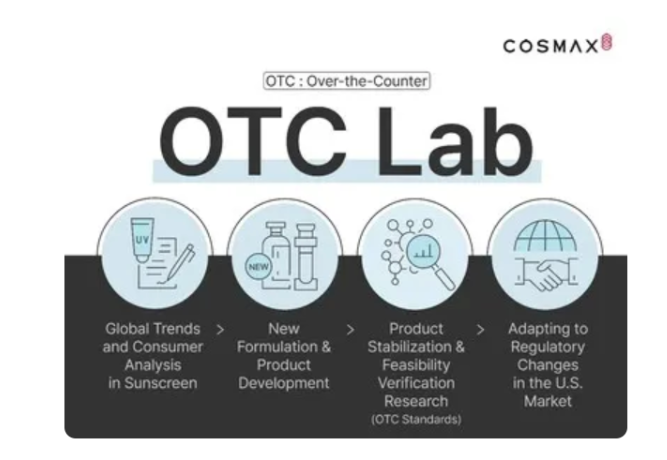 COSMAX

OTC : Over-the-Counter

OTC Lab

UV

NEW

Global Trends and Consumer Analysis in Sunscreen >

New Formulation & Product Development >

Product Stabilization & Feasibility Verification Research (OTC Standards) >

Adapting to Regulatory Changes in the U.S. Market